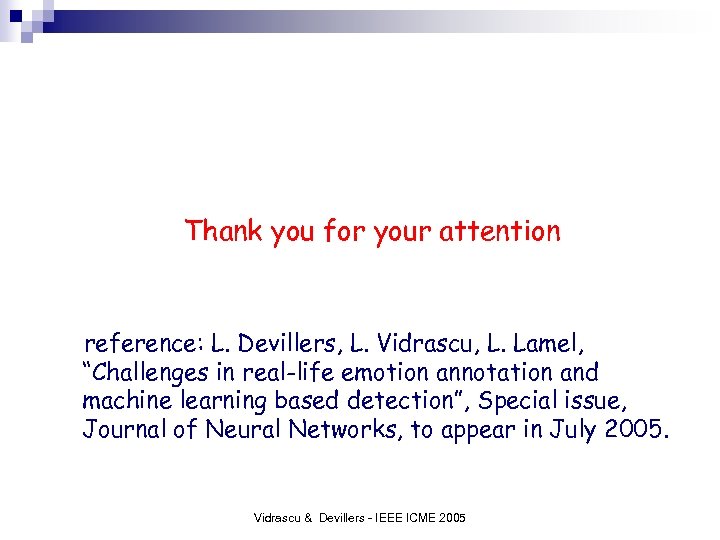 Thank you for your attention

reference: L. Devillers, L. Vidrascu, L. Lamel, “Challenges in real-life emotion annotation and machine learning based detection”, Special issue, Journal of Neural Networks, to appear in July 2005.

Vidrascu & Devillers - IEEE ICME 2005